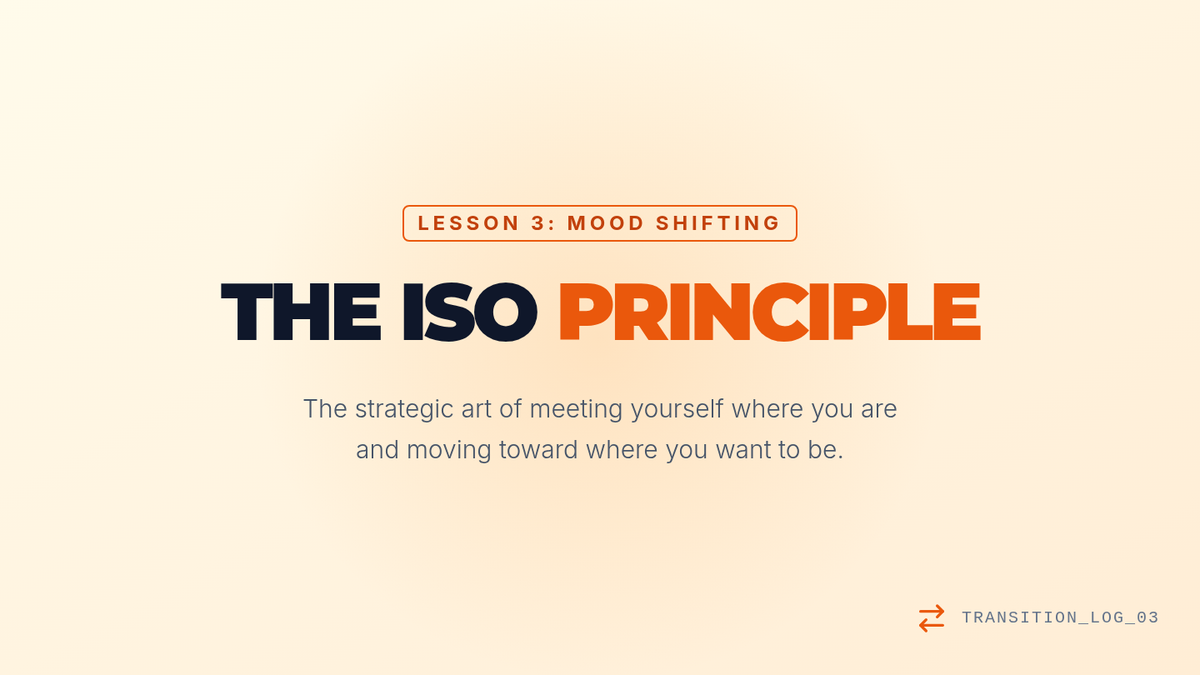 LESSON 3: MOOD SHIFTING

THE ISO PRINCIPLE

The strategic art of meeting yourself where you are and moving toward where you want to be.

TRANSITION_LOG_03